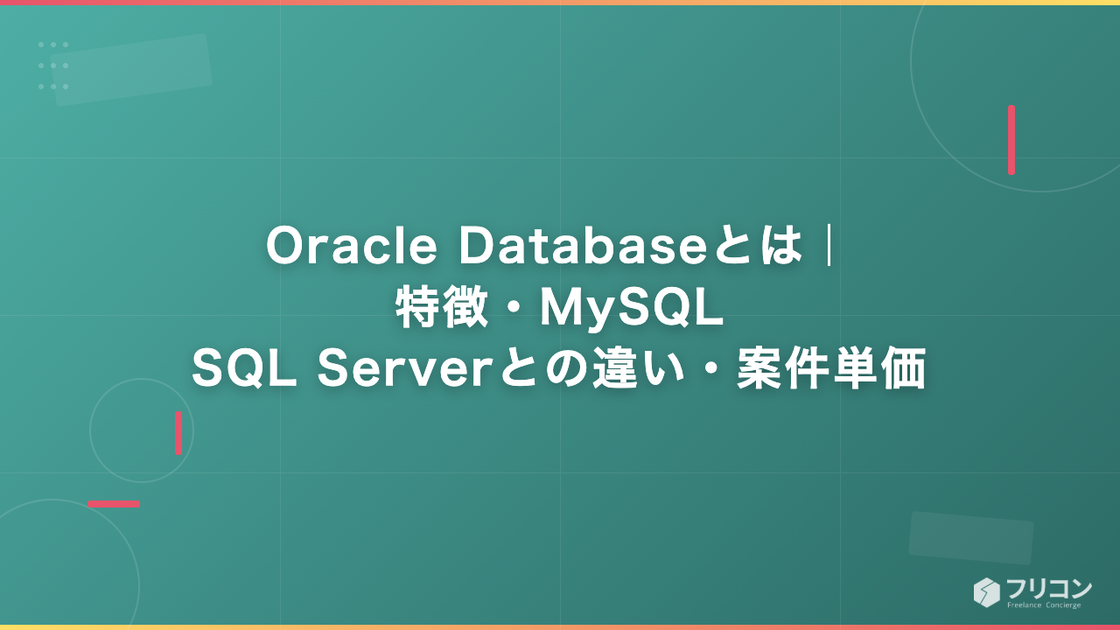 Oracle Databaseとは｜
特徴・MySQL
SQL Serverとの違い・案件単価

フリコン
Freelance Concierge